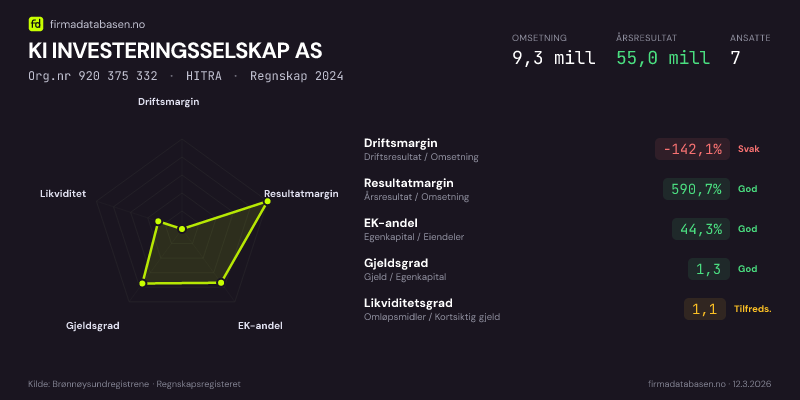 fd firmadatabasen.no

KI INVESTERINGSSELSKAP AS

Org.nr 920 375 332 · HITRA · Regnskap 2024

OMSETNING
9,3 mill

ÅRSRESULTAT
55,0 mill

ANSATTE
7

Driftsmargin
Resultatmargin
EK-andel
Gjeldsgrad
Likviditet

Driftsmargin
Driftsresultat / Omsetning
-142,1% Svak

Resultatmargin
Årsresultat / Omsetning
590,7% God

EK-andel
Egenkapital / Eiendeler
44,3% God

Gjeldsgrad
Gjeld / Egenkapital
1,3 God

Likviditetsgrad
Omløpsmidler / Kortsiktig gjeld
1,1 Tilfreds.

Kilde: Brønnøysundregistrene · Regnskapsregisteret

firmadatabasen.no · 12.3.2026